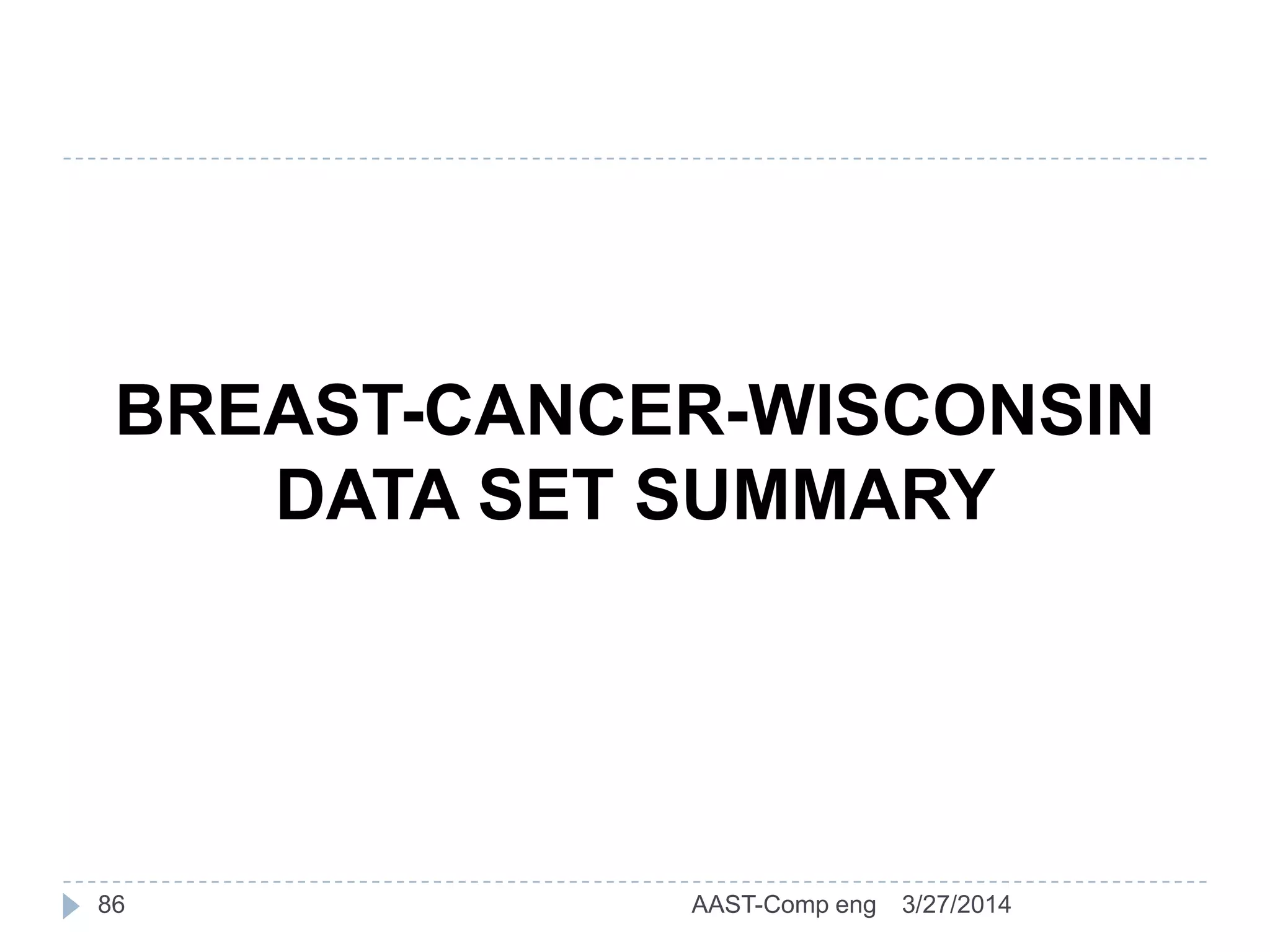 BREAST-CANCER-WISCONSIN DATA SET SUMMARY

86

AAST-Comp eng 3/27/2014